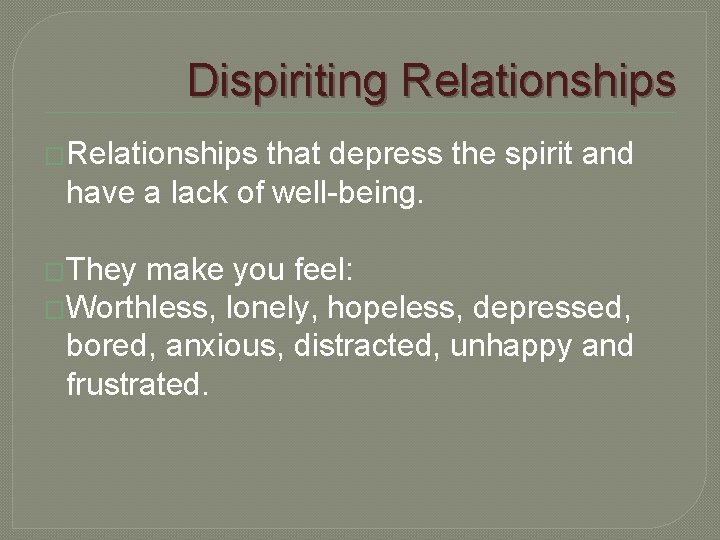 Dispiriting Relationships

Relationships that depress the spirit and have a lack of well-being.

They make you feel:

Worthless, lonely, hopeless, depressed, bored, anxious, distracted, unhappy and frustrated.